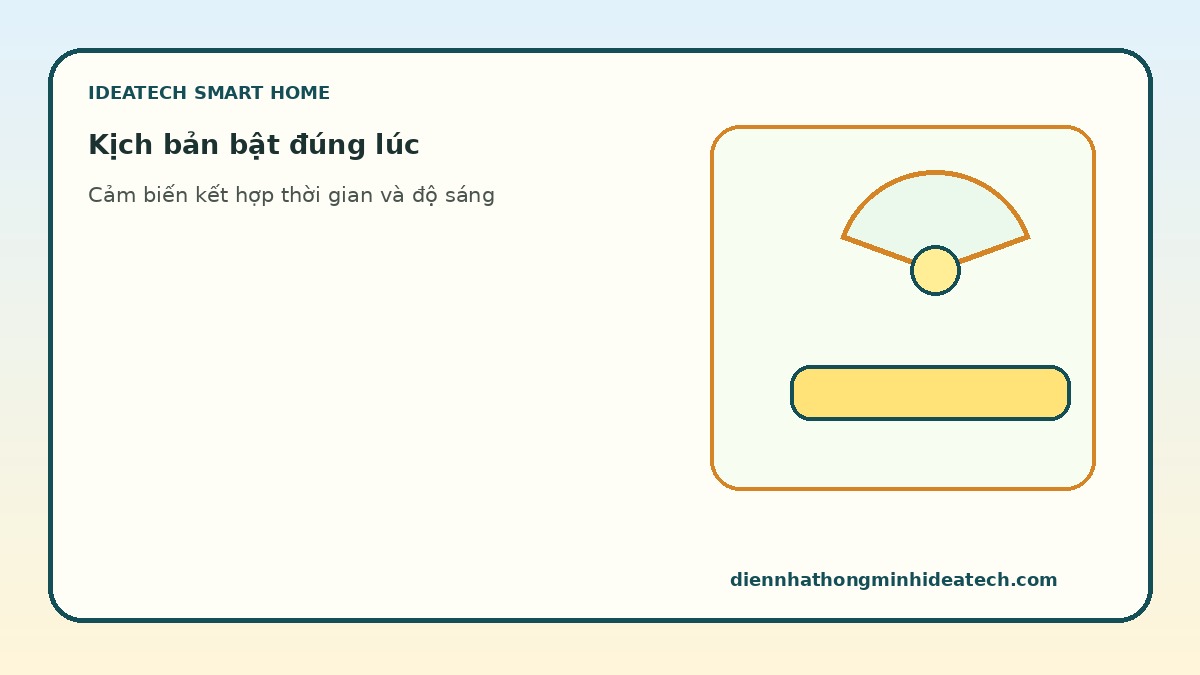 IDEATECH SMART HOME

Kịch bản bật đúng lúc

Cảm biến kết hợp thời gian và độ sáng

diennhathongminhideatech.com